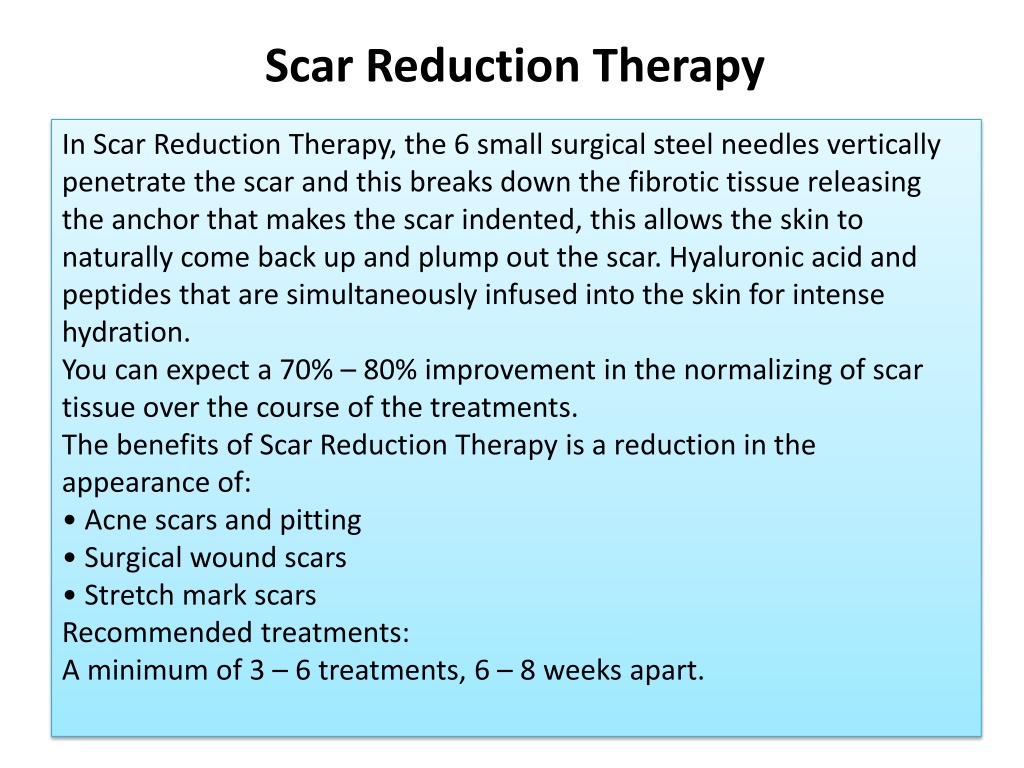 Scar Reduction Therapy

In Scar Reduction Therapy, the 6 small surgical steel needles vertically penetrate the scar and this breaks down the fibrotic tissue releasing the anchor that makes the scar indented, this allows the skin to naturally come back up and plump out the scar. Hyaluronic acid and peptides that are simultaneously infused into the skin for intense hydration.
You can expect a 70% – 80% improvement in the normalizing of scar tissue over the course of the treatments.
The benefits of Scar Reduction Therapy is a reduction in the appearance of:
• Acne scars and pitting
• Surgical wound scars
• Stretch mark scars
Recommended treatments:
A minimum of 3 – 6 treatments, 6 – 8 weeks apart.